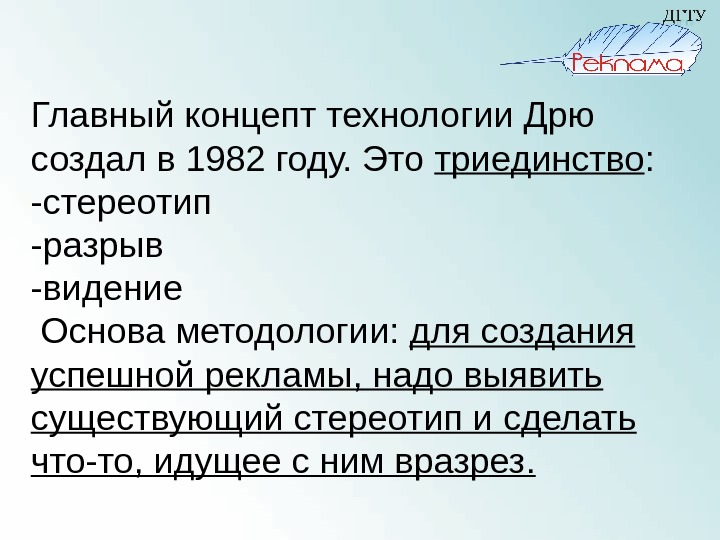 ДГТУ
Реклама

Главный концепт технологии Дрю создал в 1982 году. Это триединство:
-стереотип
-разрыв
-видение
Основа методологии: для создания успешной рекламы, надо выявить существующий стереотип и сделать что-то, идущее с ним вразрез.